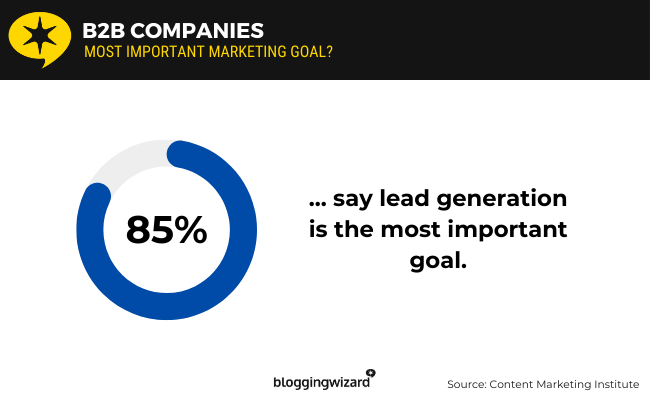 B2B COMPANIES
MOST IMPORTANT MARKETING GOAL?

85%

... say lead generation is the most important goal.

bloggingwizard

Source: Content Marketing Institute